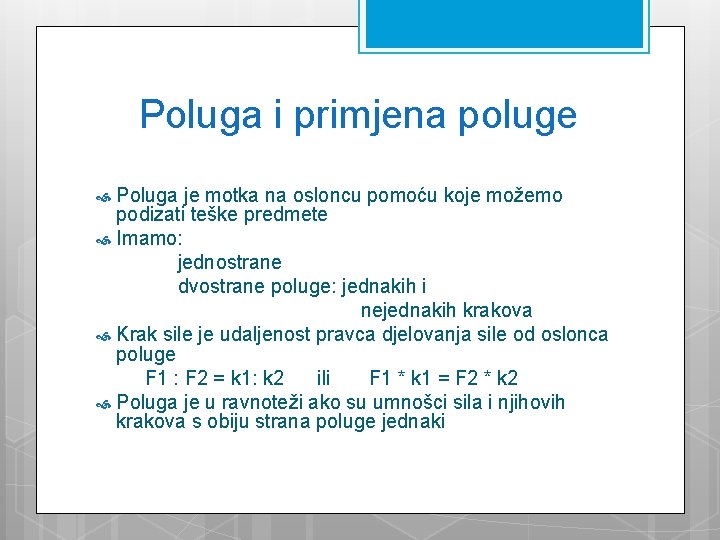 Poluga i primjena poluge

Poluga je motka na osloncu pomoću koje možemo podizati teške predmete

Imamo:

jednostrane

dvostrane poluge: jednakih i

nejednakih krakova

Krak sile je udaljenost pravca djelovanja sile od oslonca poluge

F1 : F2 = k1: k2 ili F1 * k1 = F2 * k2

Poluga je u ravnoteži ako su umnošci sila i njihovih krakova s obiju strana poluge jednaki